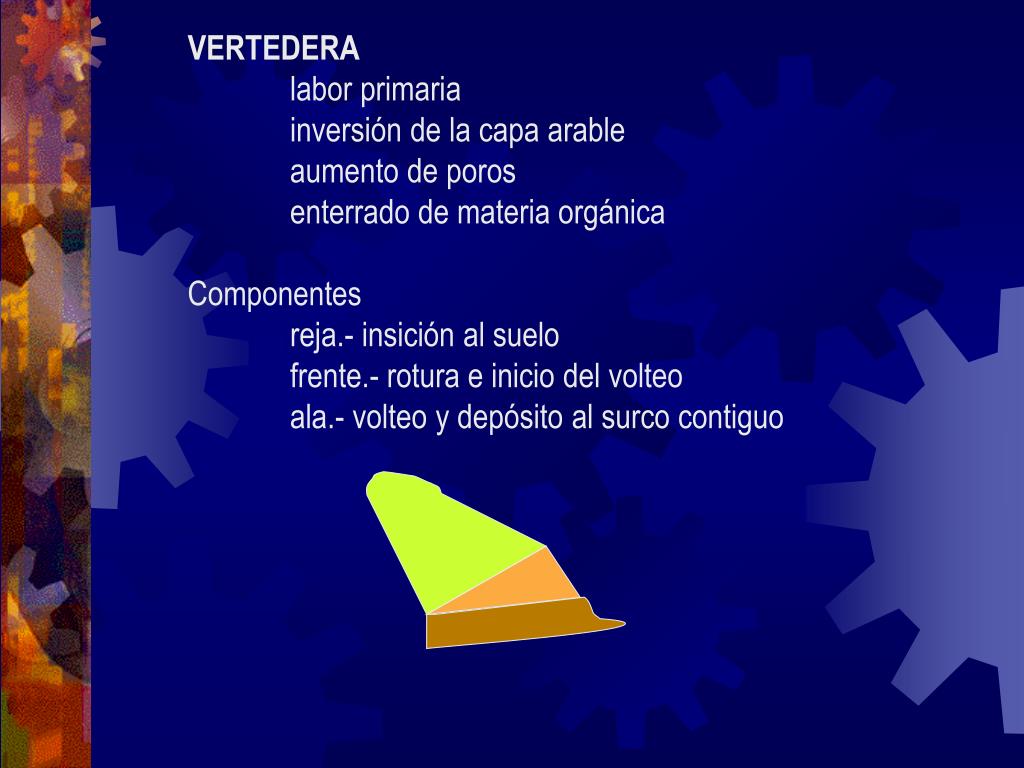 VERTEDERA

labor primaria
inversión de la capa arable
aumento de poros
enterrado de materia orgánica

Componentes

reja.- insición al suelo
frente.- rotura e inicio del volteo
ala.- volteo y depósito al surco contiguo